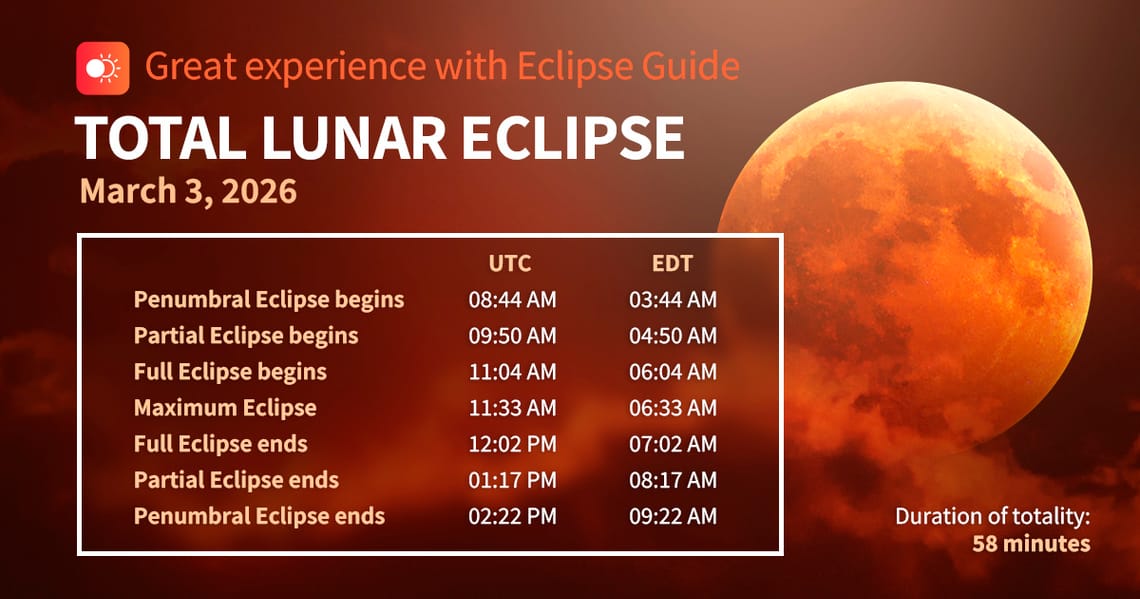 Great experience with Eclipse Guide

TOTAL LUNAR ECLIPSE

March 3, 2026

| | UTC | EDT |
|---|---|---|
| Penumbral Eclipse begins | 08:44 AM | 03:44 AM |
| Partial Eclipse begins | 09:50 AM | 04:50 AM |
| Full Eclipse begins | 11:04 AM | 06:04 AM |
| Maximum Eclipse | 11:33 AM | 06:33 AM |
| Full Eclipse ends | 12:02 PM | 07:02 AM |
| Partial Eclipse ends | 01:17 PM | 08:17 AM |
| Penumbral Eclipse ends | 02:22 PM | 09:22 AM |

Duration of totality:
58 minutes